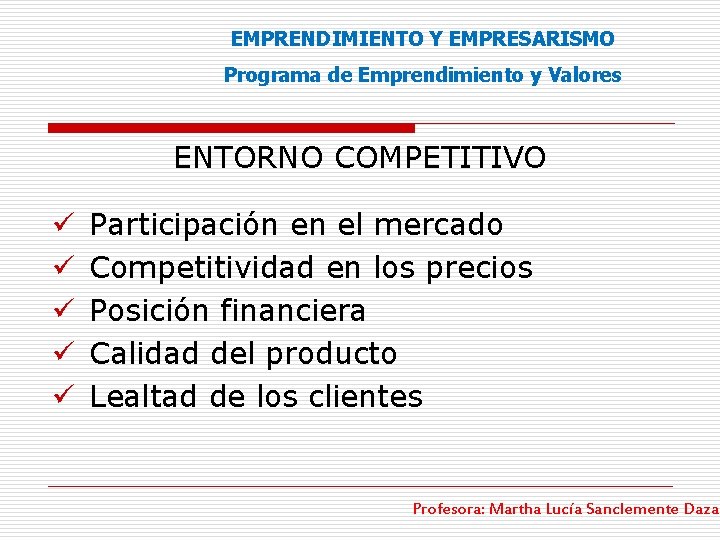 EMPRENDIMIENTO Y EMPRESARISMO
Programa de Emprendimiento y Valores

ENTORNO COMPETITIVO

✓ Participación en el mercado
✓ Competitividad en los precios
✓ Posición financiera
✓ Calidad del producto
✓ Lealtad de los clientes

Profesora: Martha Lucía Sanclemente Daza